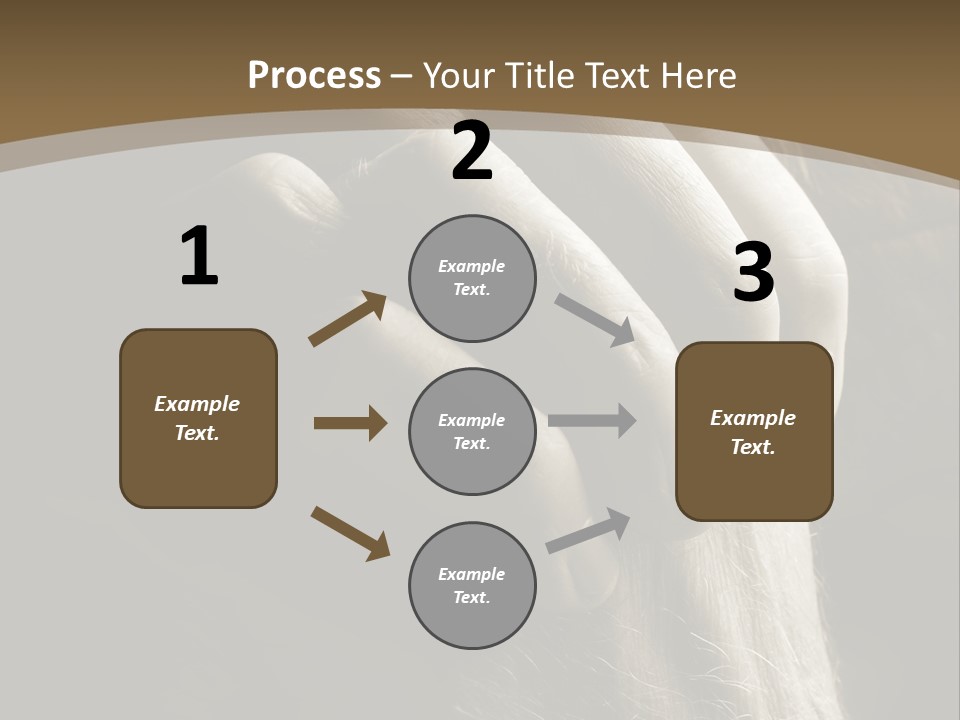 Process – Your Title Text Here

1

Example Text.

2

Example Text.

Example Text.

Example Text.

3

Example Text.